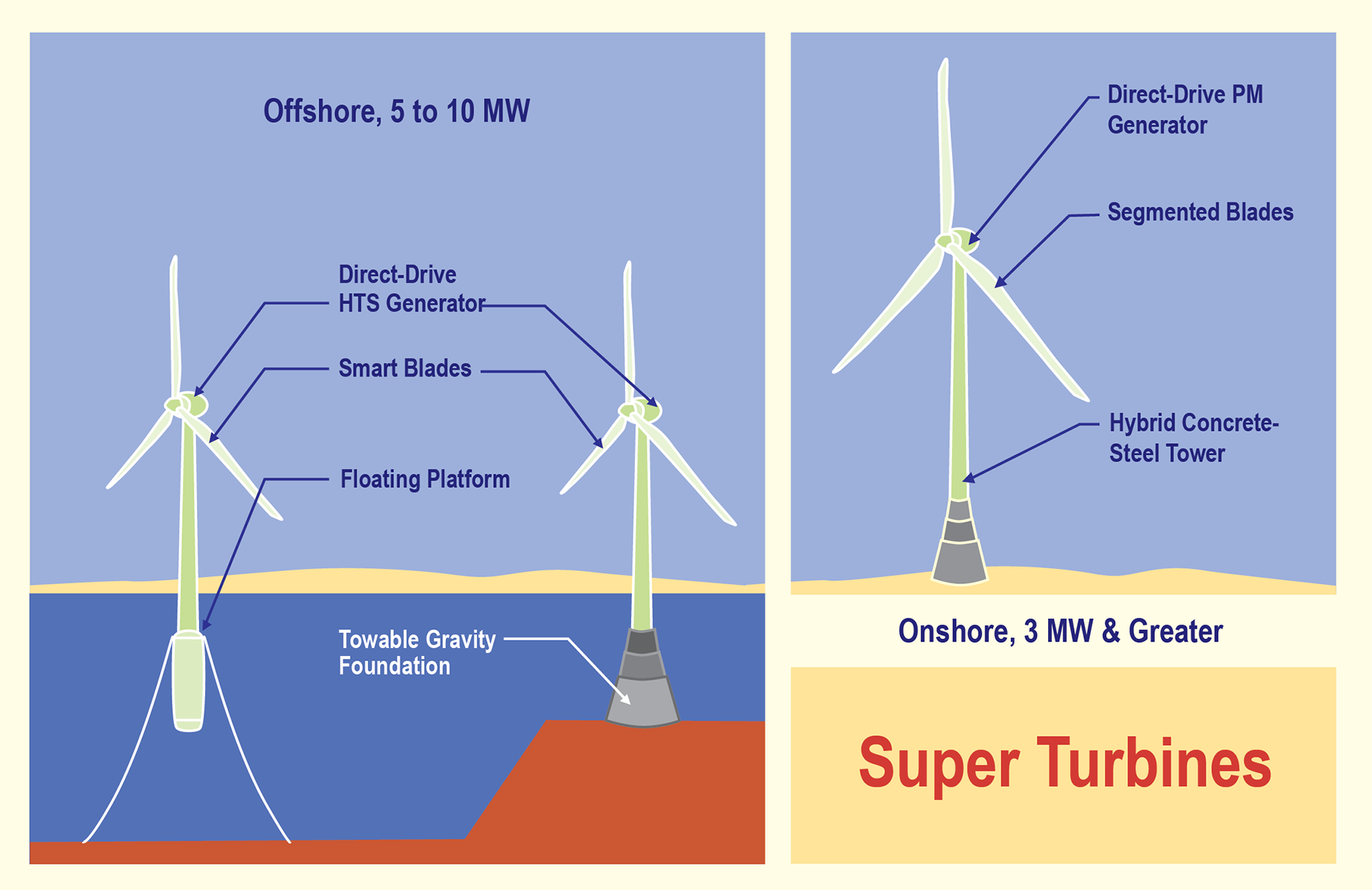 Offshore, 5 to 10 MW

Direct-Drive HTS Generator

Smart Blades

Floating Platform

Towable Gravity Foundation

Direct-Drive PM Generator

Segmented Blades

Hybrid Concrete-Steel Tower

Onshore, 3 MW & Greater

Super Turbines